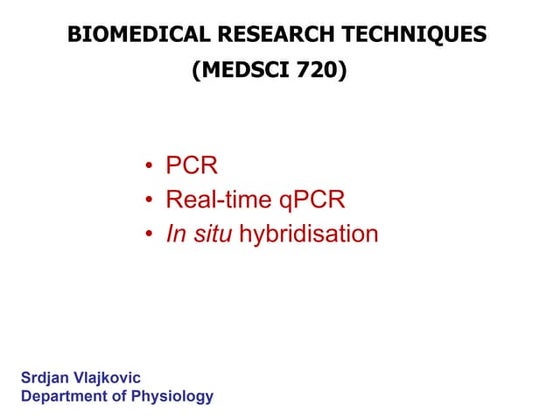 BIOMEDICAL RESEARCH TECHNIQUES
(MEDSCI 720)

• PCR
• Real-time qPCR
• In situ hybridisation

Srdjan Vlajkovic
Department of Physiology